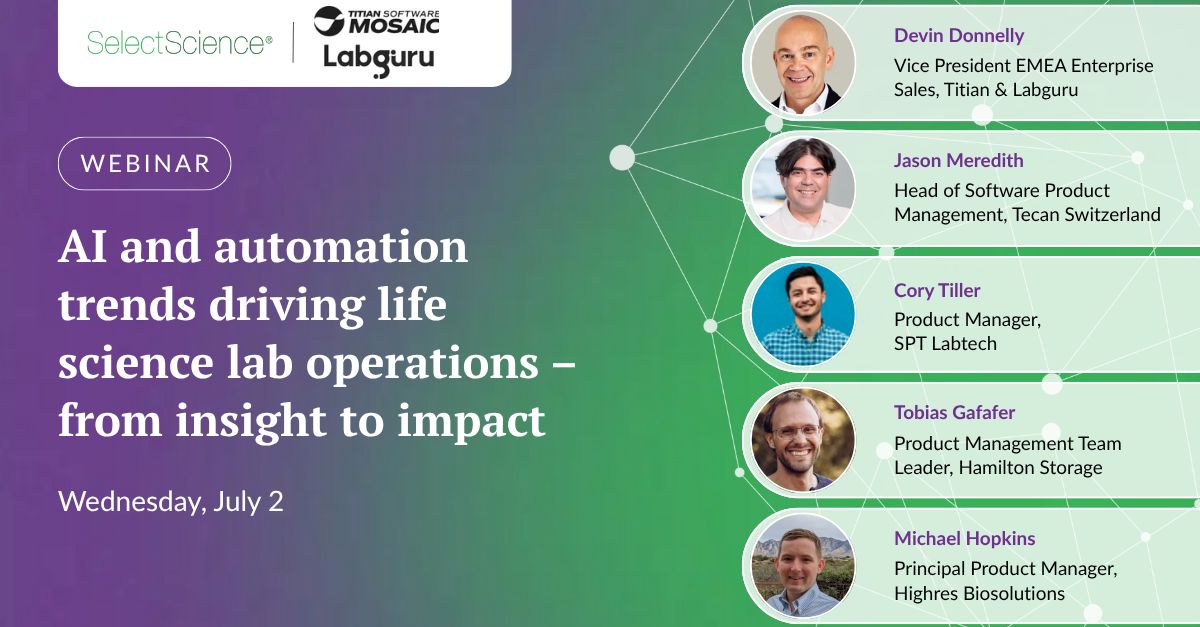 SelectScience®

TITIAN SOFTWARE
MOSAIC
Labguru

WEBINAR

AI and automation trends driving life science lab operations – from insight to impact

Wednesday, July 2

Devin Donnelly
Vice President EMEA Enterprise Sales, Titian & Labguru

Jason Meredith
Head of Software Product Management, Tecan Switzerland

Cory Tiller
Product Manager, SPT Labtech

Tobias Gafafer
Product Management Team Leader, Hamilton Storage

Michael Hopkins
Principal Product Manager, Highres Biosolutions